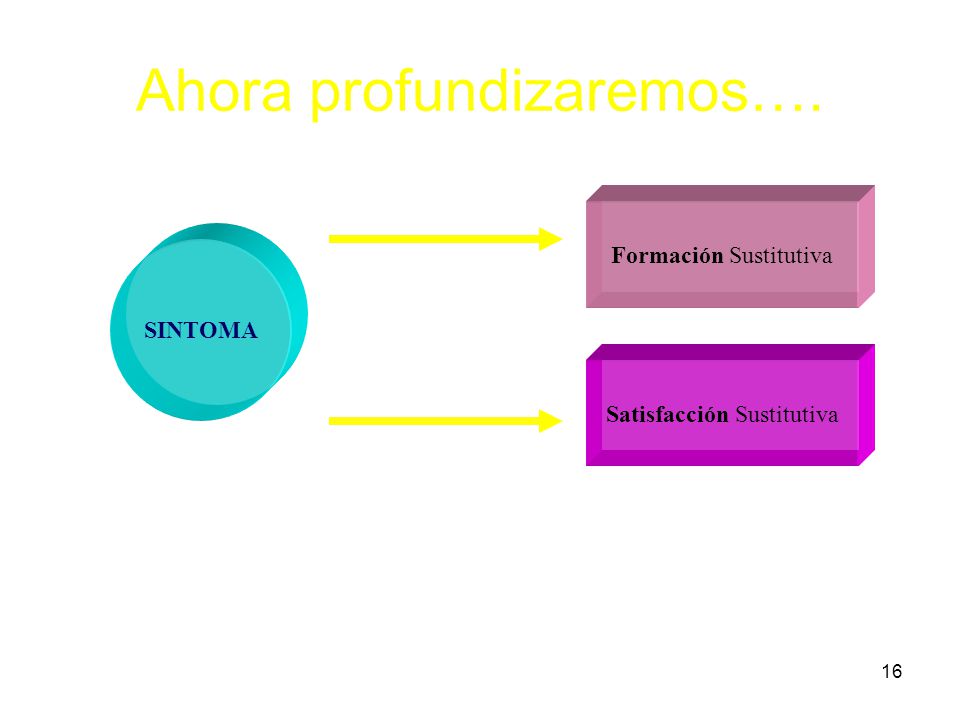 Ahora profundizaremos….

SINTOMA

Formación Sustitutiva

Satisfacción Sustitutiva

16